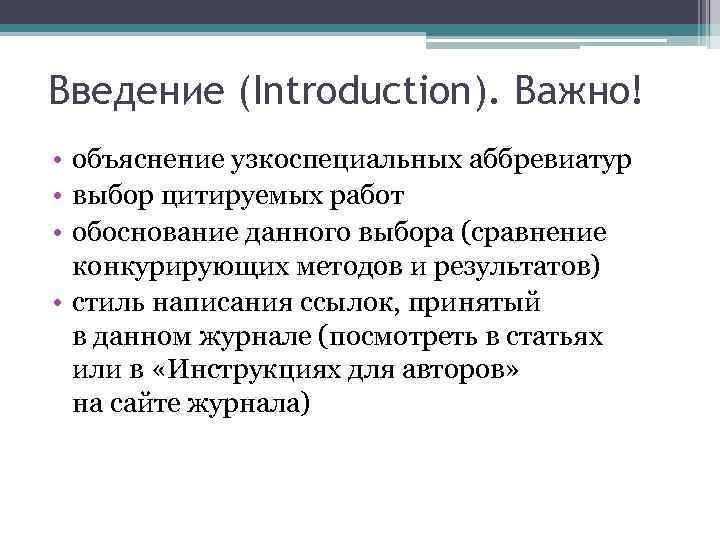 Введение (Introduction). Важно!

• объяснение узкоспециальных аббревиатур
• выбор цитируемых работ
• обоснование данного выбора (сравнение конкурирующих методов и результатов)
• стиль написания ссылок, принятый в данном журнале (посмотреть в статьях или в «Инструкциях для авторов» на сайте журнала)